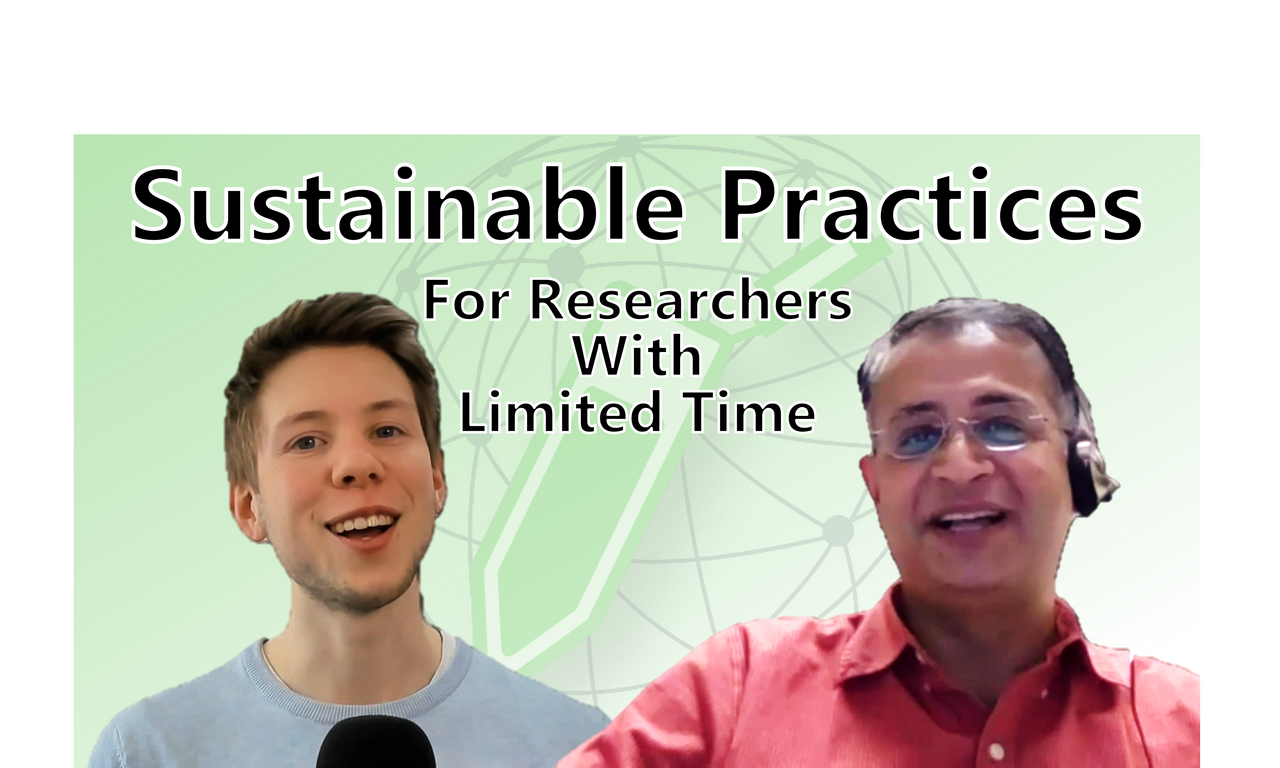 Sustainable Practices

For Researchers
With
Limited Time